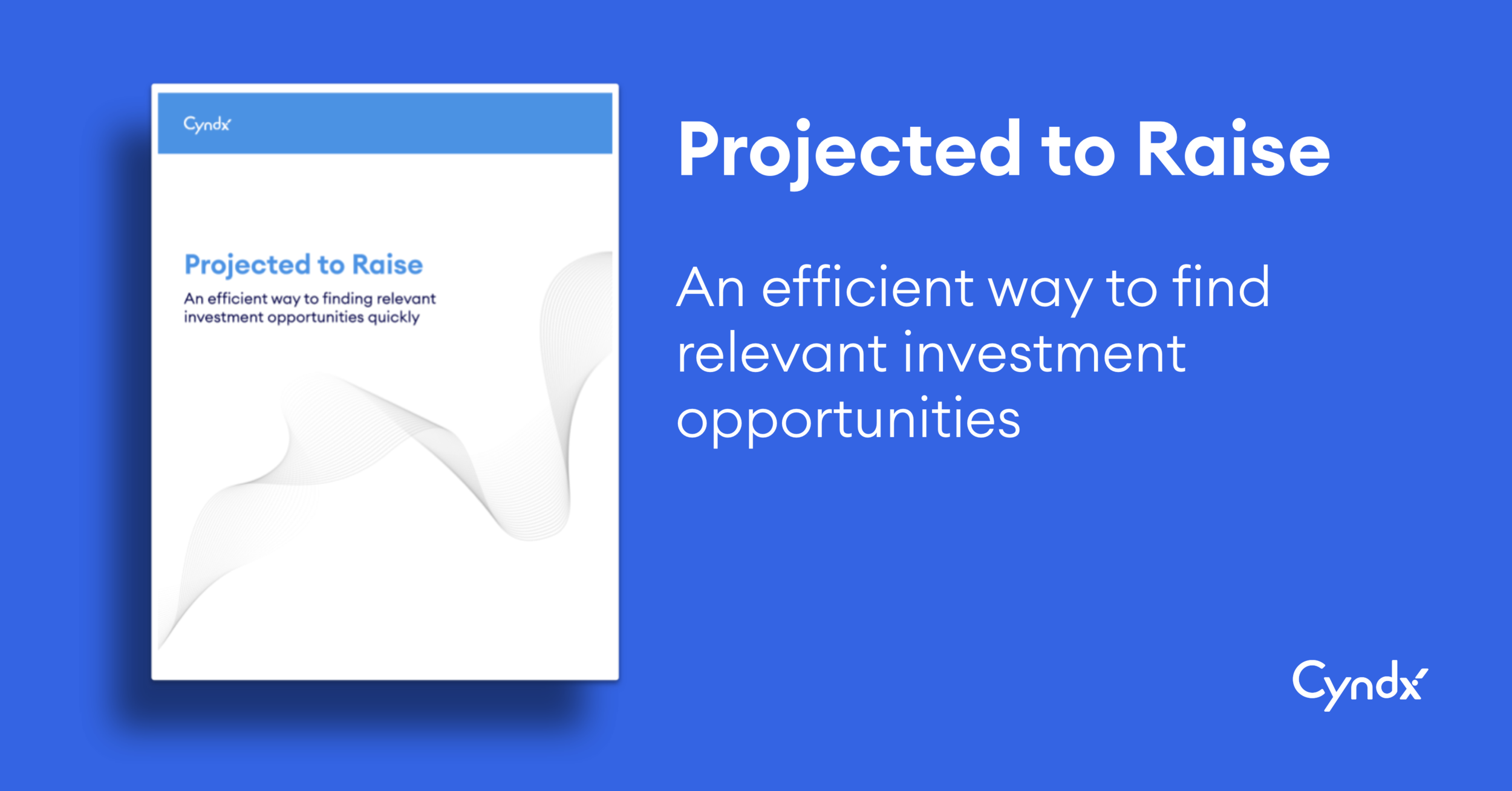 Cyndx

Projected to Raise

An efficient way to finding relevant investment opportunities quickly

Projected to Raise

An efficient way to find relevant investment opportunities

Cyndx